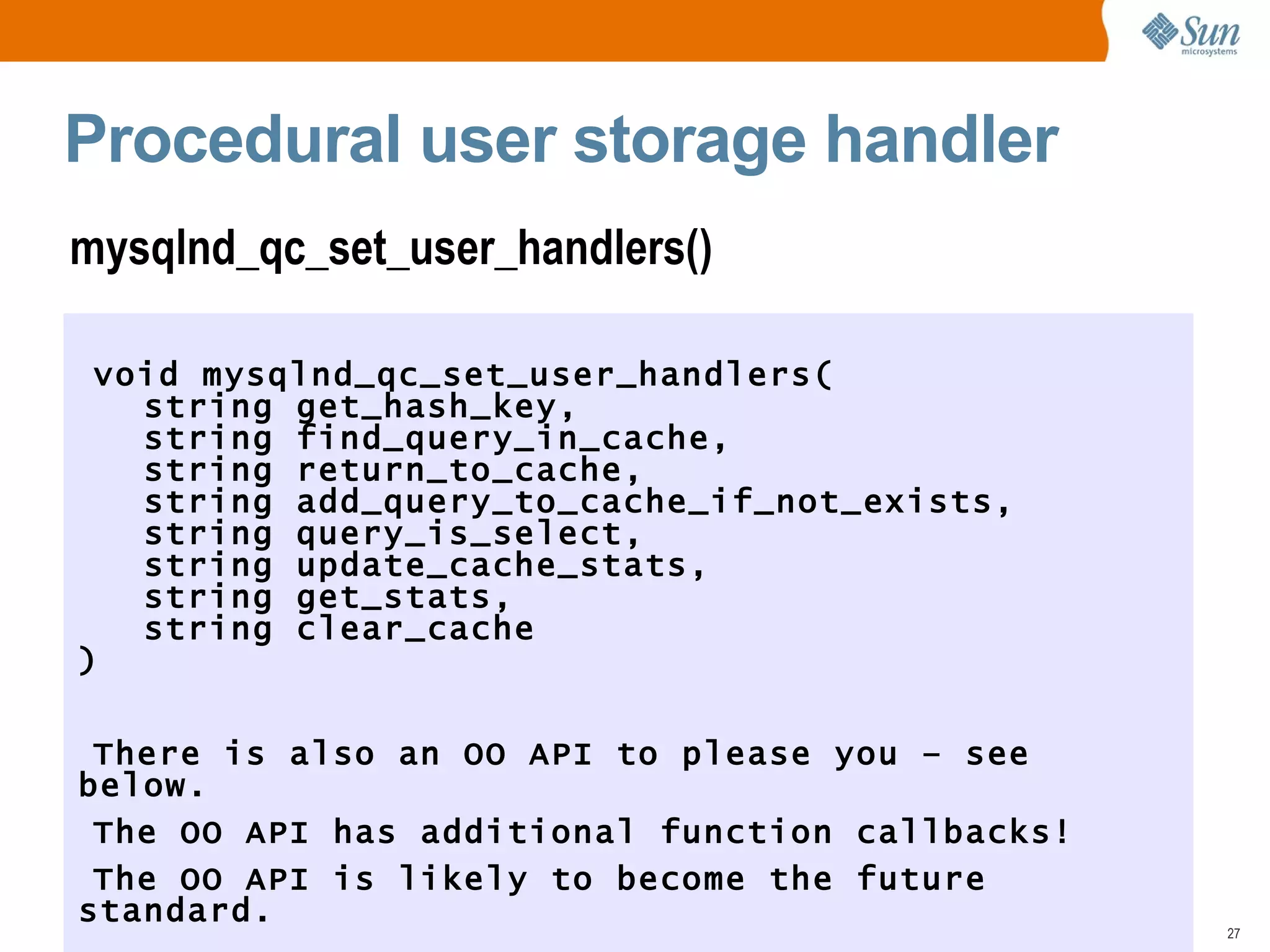 Sun microsystems

Procedural user storage handler

mysqlnd_qc_set_user_handlers()

void mysqlnd_qc_set_user_handlers(
string get_hash_key,
string find_query_in_cache,
string return_to_cache,
string add_query_to_cache_if_not_exists,
string query_is_select,
string update_cache_stats,
string get_stats,
string clear_cache
)

There is also an OO API to please you – see below.

The OO API has additional function callbacks!

The OO API is likely to become the future standard.

27